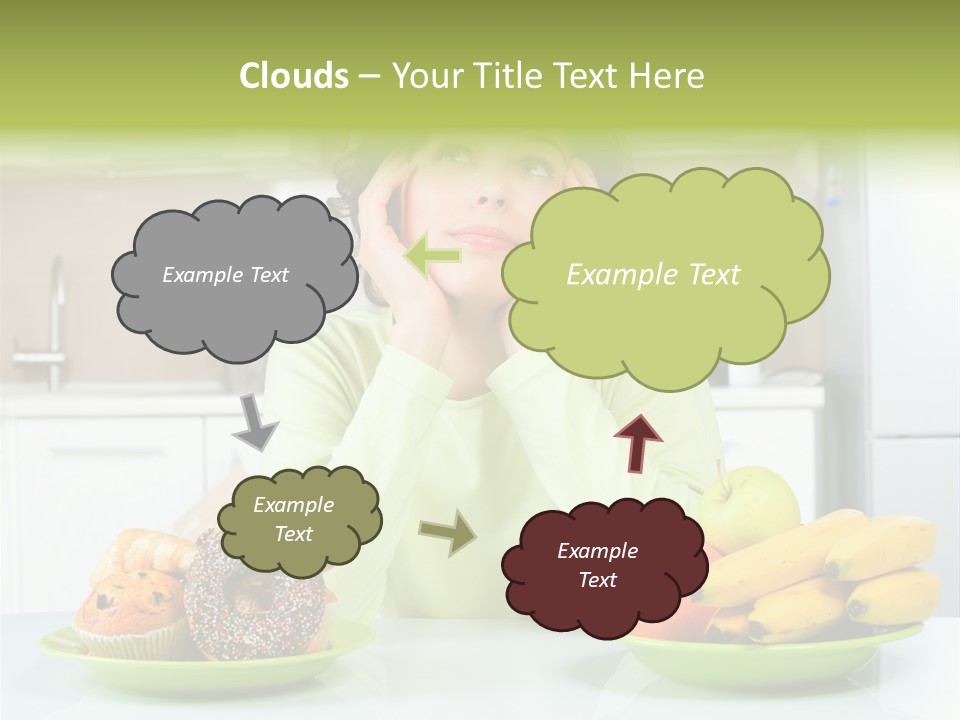 Clouds – Your Title Text Here

Example Text

Example Text

Example Text

Example Text